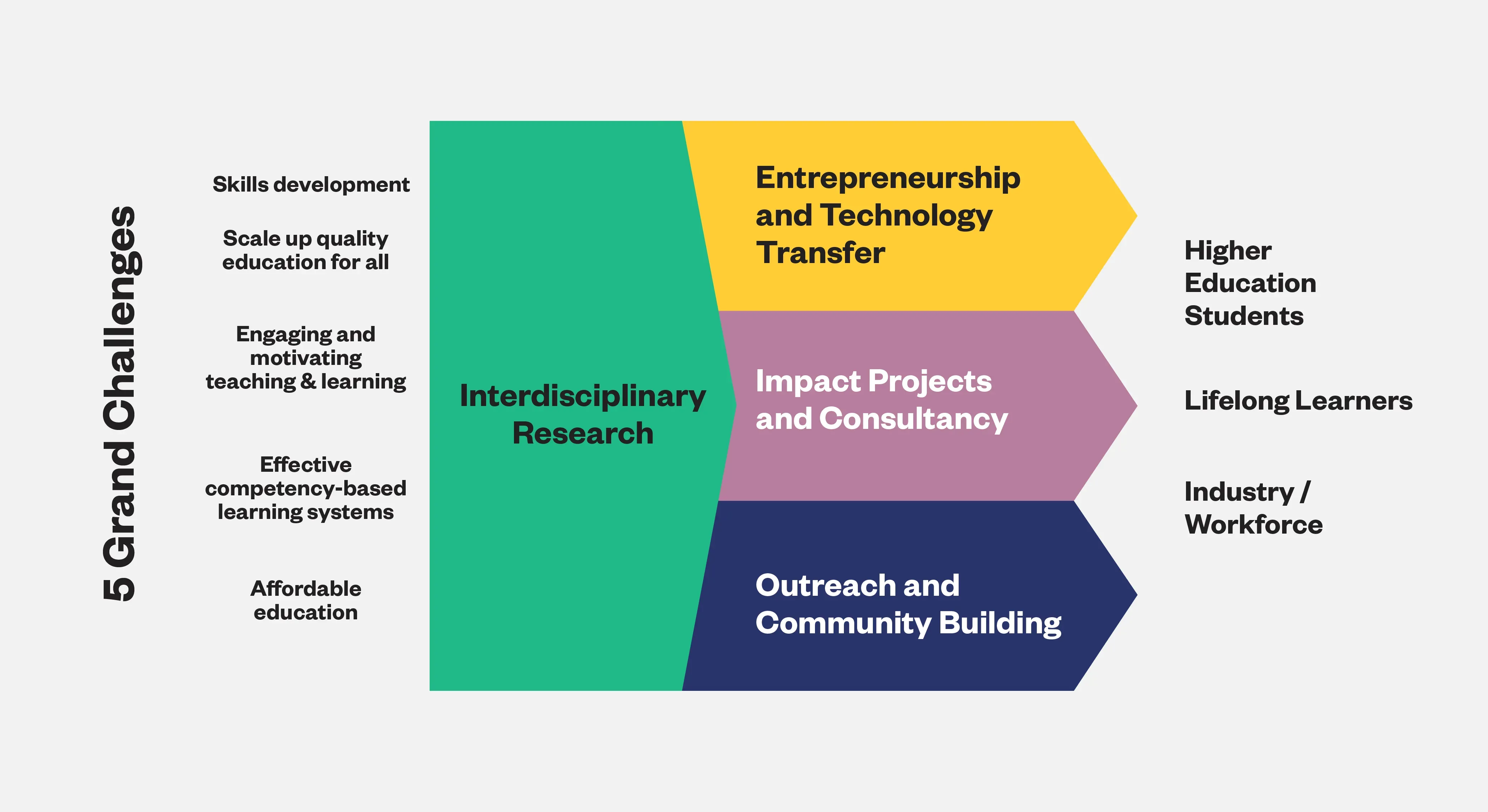 5 Grand Challenges

Skills development

Scale up quality education for all

Engaging and motivating teaching & learning

Effective competency-based learning systems

Affordable education

Interdisciplinary Research

Entrepreneurship and Technology Transfer

Impact Projects and Consultancy

Outreach and Community Building

Higher Education Students

Lifelong Learners

Industry / Workforce